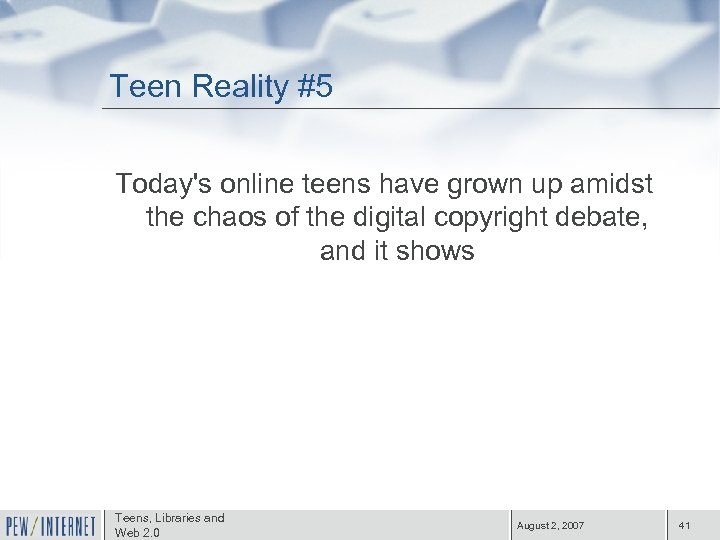 Teen Reality #5

Today's online teens have grown up amidst the chaos of the digital copyright debate, and it shows

PEW/INTERNET

Teens, Libraries and Web 2.0

August 2, 2007

41